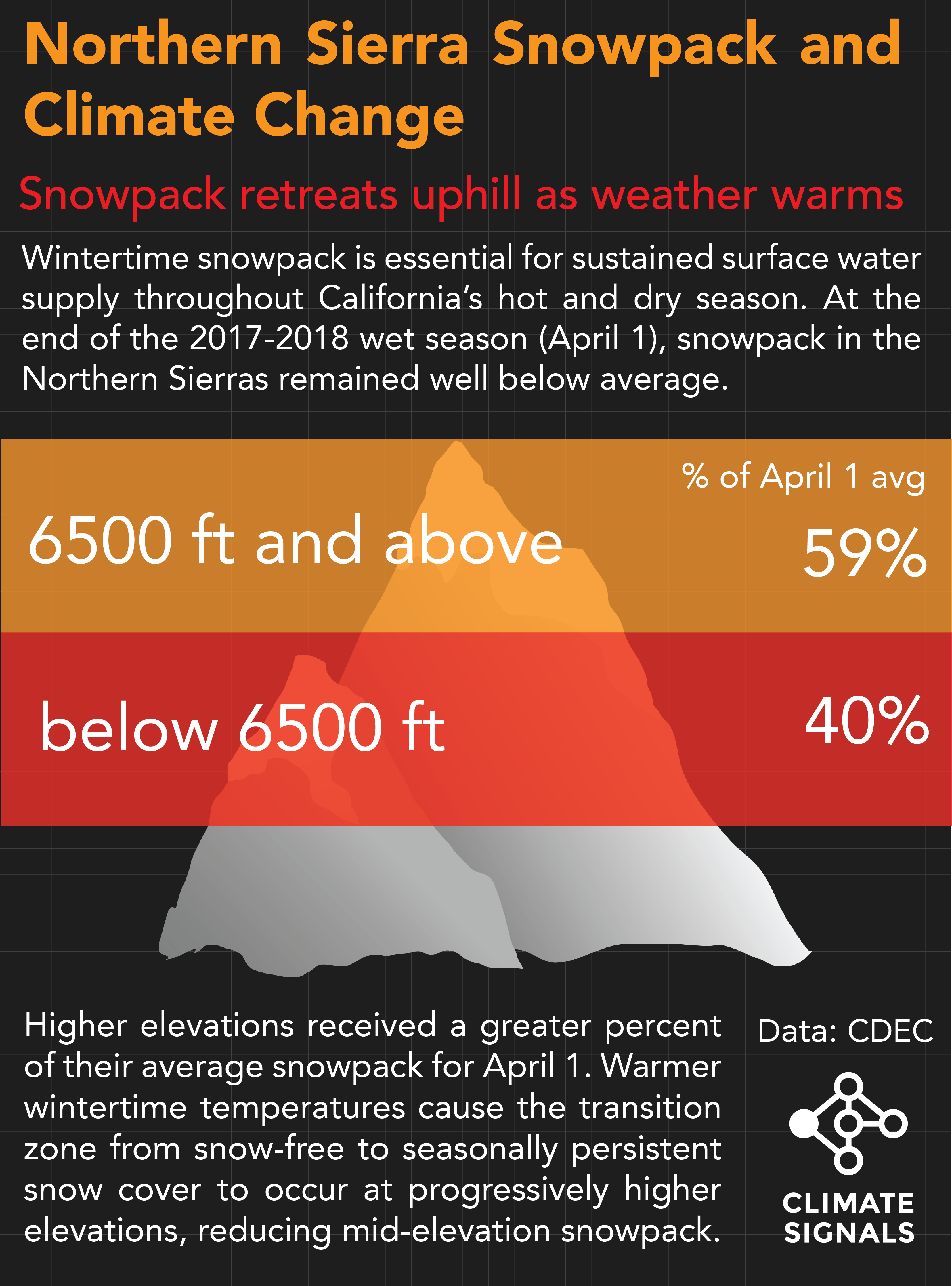 Northern Sierra Snowpack and Climate Change

Snowpack retreats uphill as weather warms

Wintertime snowpack is essential for sustained surface water supply throughout California's hot and dry season. At the end of the 2017-2018 wet season (April 1), snowpack in the Northern Sierras remained well below average.

% of April 1 avg

6500 ft and above

59%

below 6500 ft

40%

Higher elevations received a greater percent of their average snowpack for April 1. Warmer wintertime temperatures cause the transition zone from snow-free to seasonally persistent snow cover to occur at progressively higher elevations, reducing mid-elevation snowpack.

Data: CDEC

CLIMATE SIGNALS